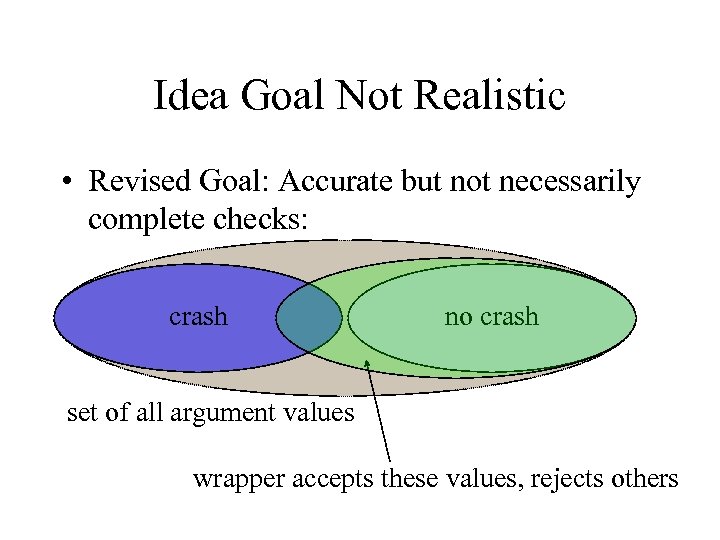 Idea Goal Not Realistic

• Revised Goal: Accurate but not necessarily complete checks:

crash

no crash

set of all argument values

wrapper accepts these values, rejects others